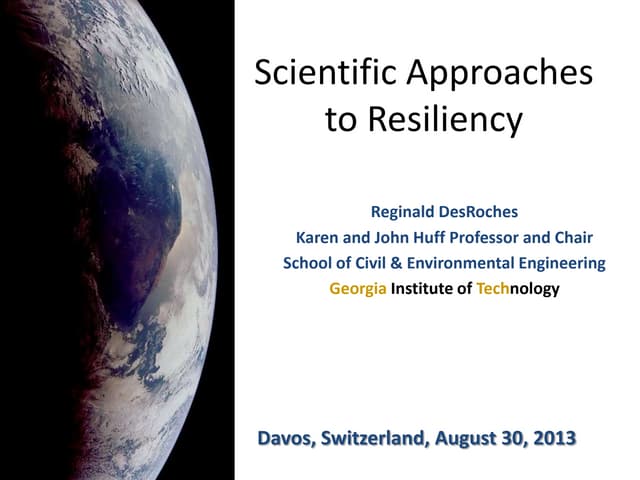 Scientific Approaches to Resiliency

Reginald DesRoches
Karen and John Huff Professor and Chair
School of Civil & Environmental Engineering
Georgia Institute of Technology

Davos, Switzerland, August 30, 2013